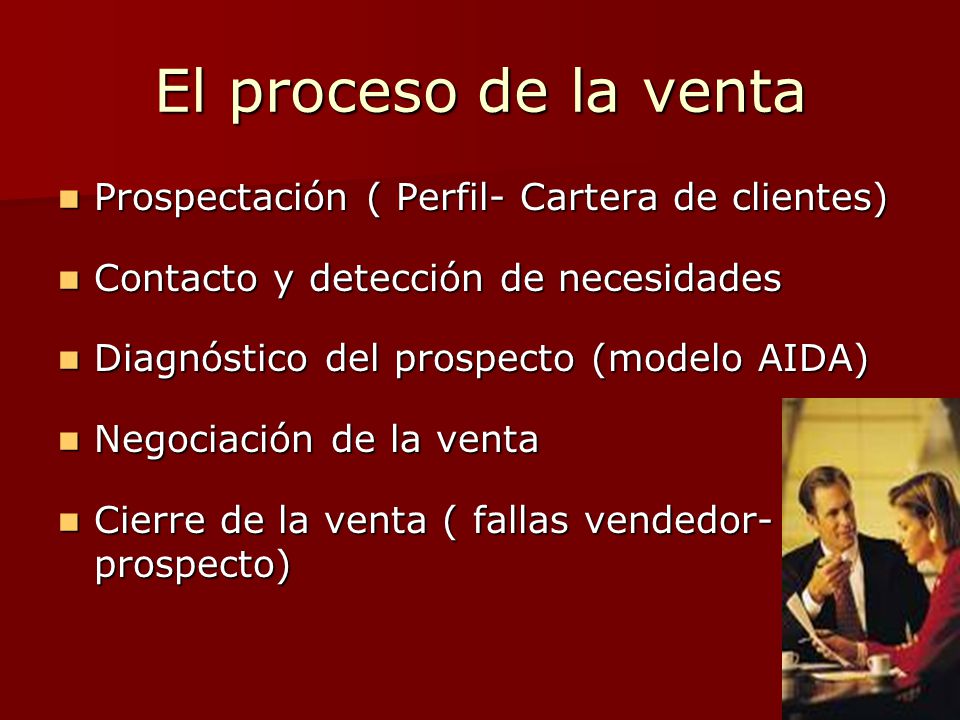 El proceso de la venta

- Prospectación ( Perfil- Cartera de clientes)
- Contacto y detección de necesidades
- Diagnóstico del prospecto (modelo AIDA)
- Negociación de la venta
- Cierre de la venta ( fallas vendedor-prospecto)